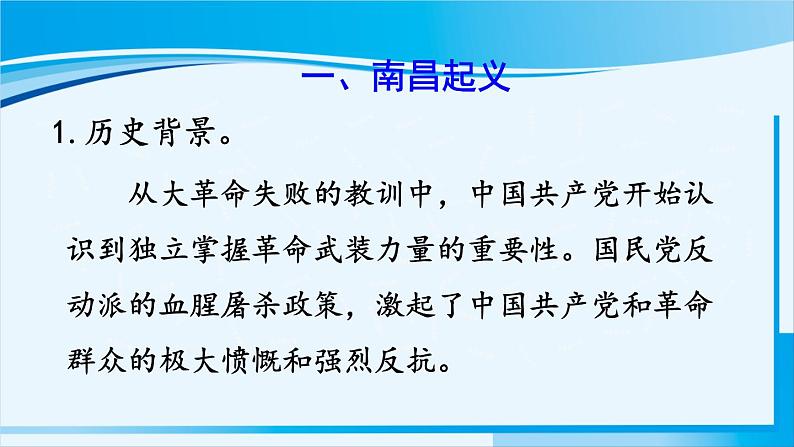 一、南昌起义

1. 历史背景。

从大革命失败的教训中，中国共产党开始认识到独立掌握革命武装力量的重要性。国民党反动派的血腥屠杀政策，激起了中国共产党和革命群众的极大愤慨和强烈反抗。